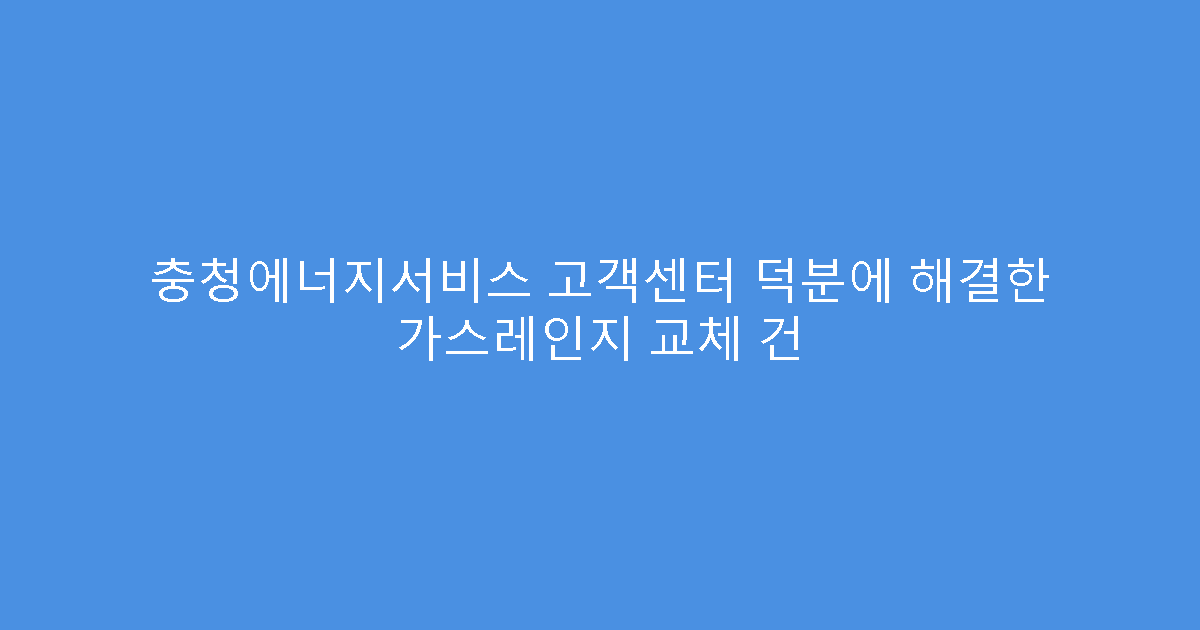 충청에너지서비스 고객센터 덕분에 해결한 가스레인지 교체 건